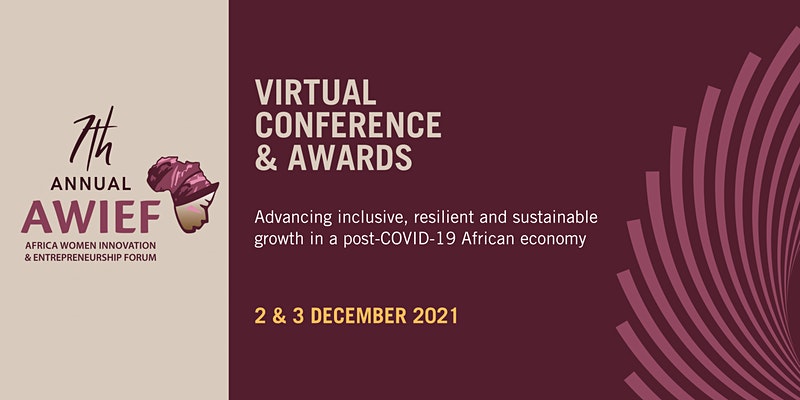 7th
ANNUAL
AWIEF
AFRICA WOMEN INNOVATION & ENTREPRENEURSHIP FORUM

VIRTUAL CONFERENCE & AWARDS

Advancing inclusive, resilient and sustainable growth in a post-COVID-19 African economy

2 & 3 DECEMBER 2021